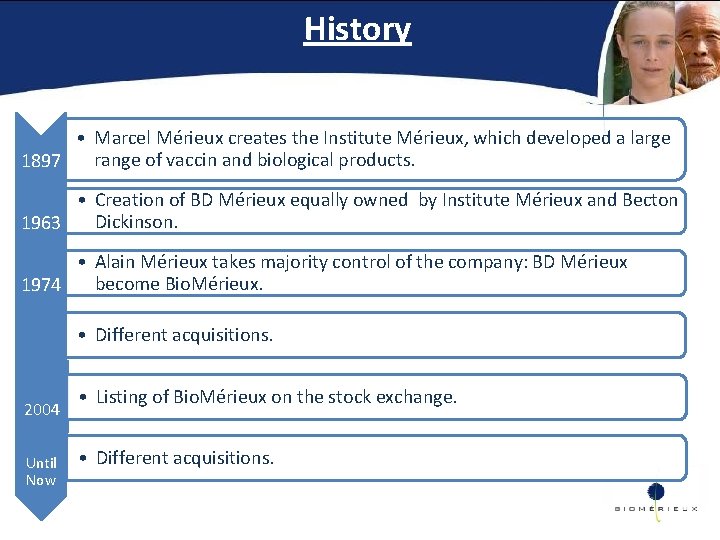 History

1897
• Marcel Mérieux creates the Institute Mérieux, which developed a large range of vaccin and biological products.

1963
• Creation of BD Mérieux equally owned by Institute Mérieux and Becton Dickinson.

1974
• Alain Mérieux takes majority control of the company: BD Mérieux become BioMérieux.

• Different acquisitions.

2004
• Listing of BioMérieux on the stock exchange.

Until Now
• Different acquisitions.

BIOMÉRIEUX